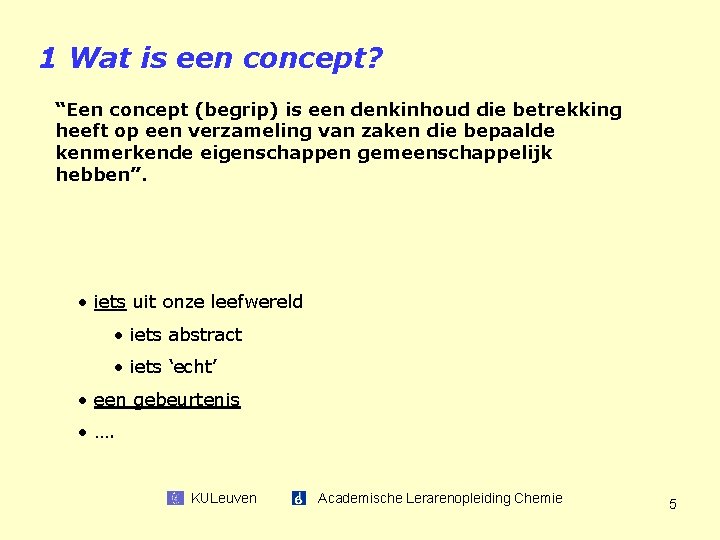 1 Wat is een concept?

“Een concept (begrip) is een denkinhoud die betrekking heeft op een verzameling van zaken die bepaalde kenmerkende eigenschappen gemeenschappelijk hebben”.

• iets uit onze leefwereld

• iets abstract

• iets ‘echt’

• een gebeurtenis

• ….

KULeuven Academische Lerarenopleiding Chemie

5